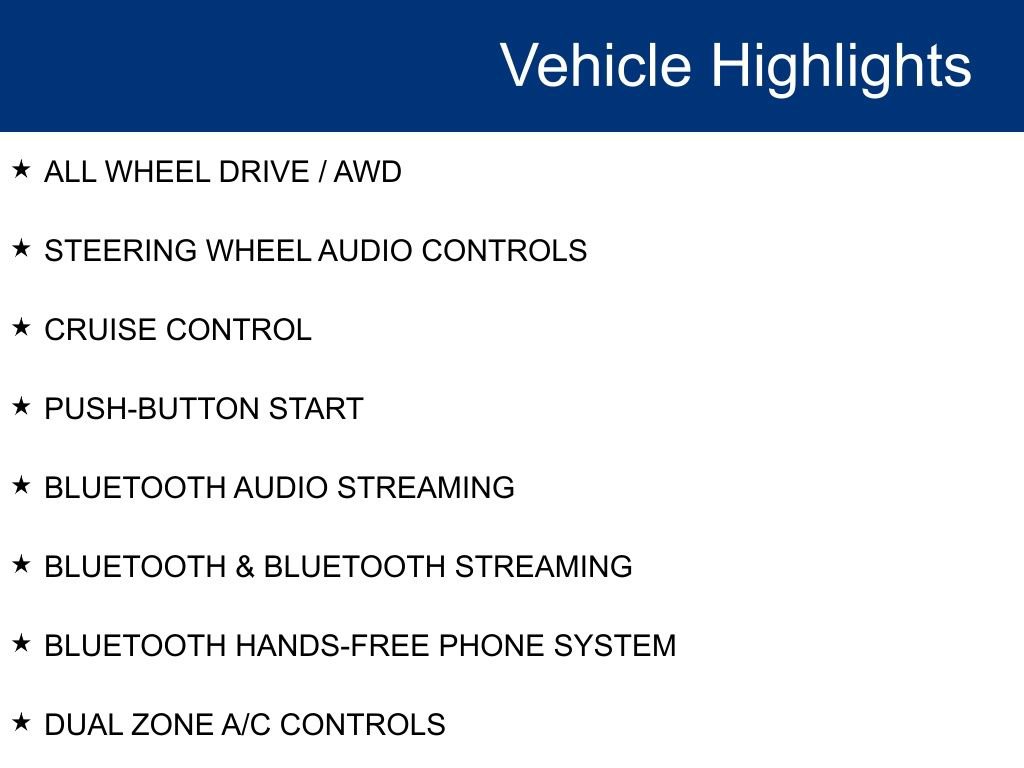 Vehicle Highlights

★ ALL WHEEL DRIVE / AWD

★ STEERING WHEEL AUDIO CONTROLS

★ CRUISE CONTROL

★ PUSH-BUTTON START

★ BLUETOOTH AUDIO STREAMING

★ BLUETOOTH & BLUETOOTH STREAMING

★ BLUETOOTH HANDS-FREE PHONE SYSTEM

★ DUAL ZONE A/C CONTROLS